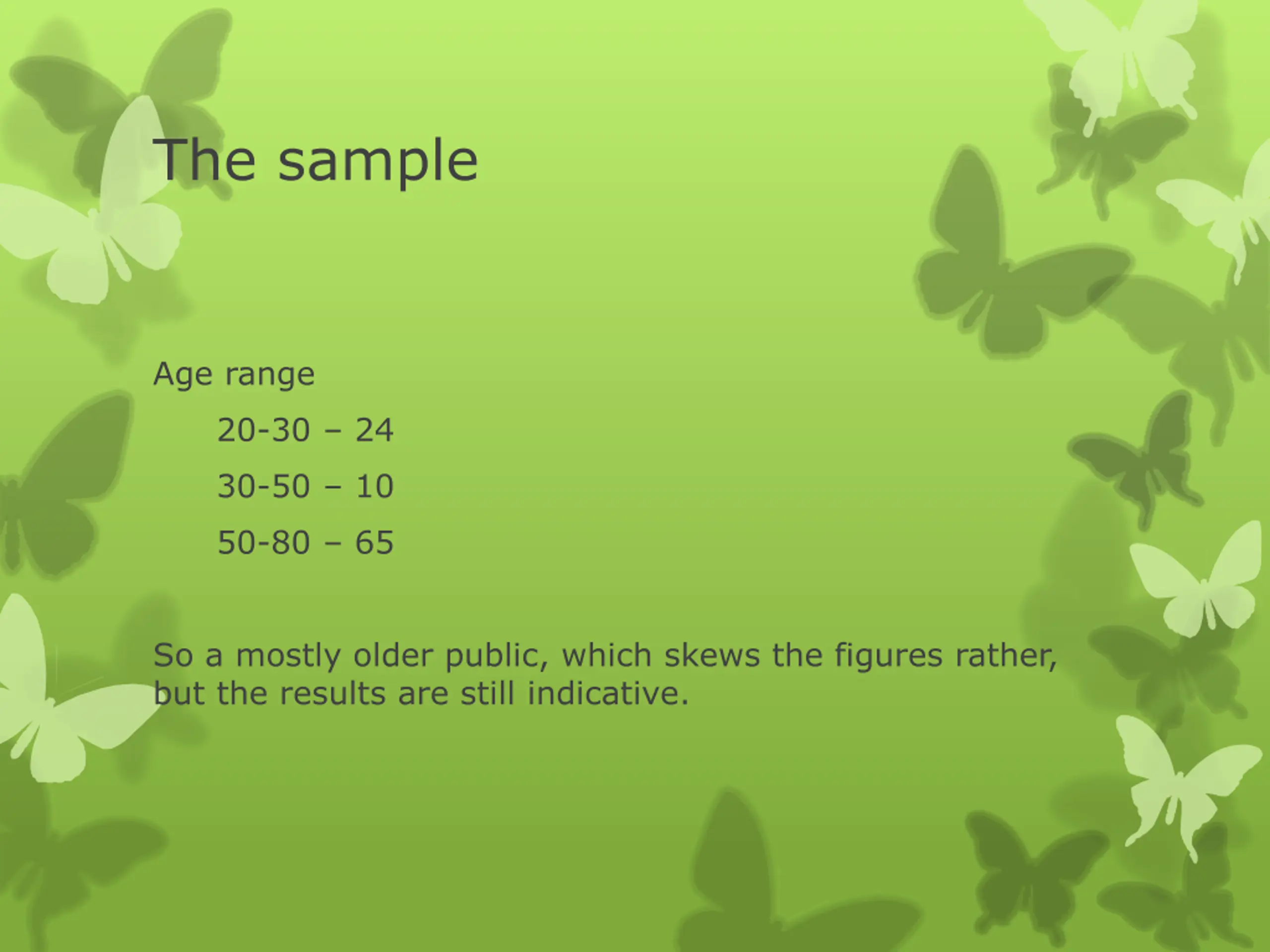 The sample

Age range

20-30 – 24

30-50 – 10

50-80 – 65

So a mostly older public, which skews the figures rather, but the results are still indicative.